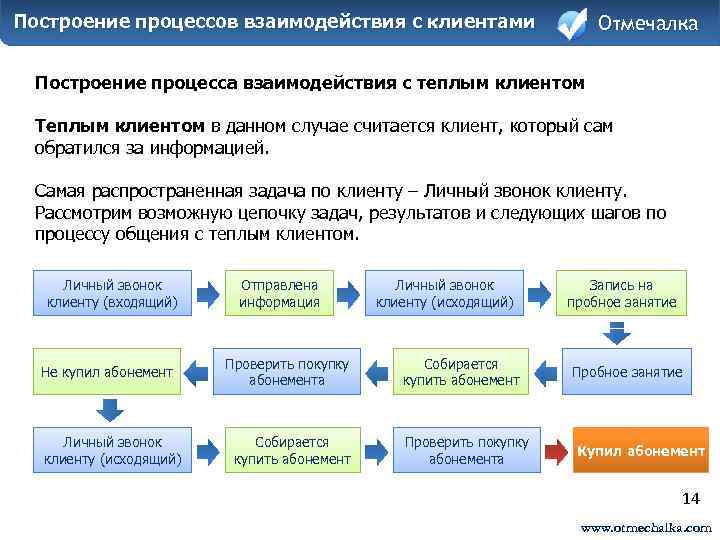 Построение процессов взаимодействия с клиентами

Отмечалка

Построение процесса взаимодействия с теплым клиентом

Теплым клиентом в данном случае считается клиент, который сам обратился за информацией.

Самая распространенная задача по клиенту – Личный звонок клиенту. Рассмотрим возможную цепочку задач, результатов и следующих шагов по процессу общения с теплым клиентом.

Личный звонок клиенту (входящий)

Отправлена информация

Личный звонок клиенту (исходящий)

Запись на пробное занятие

Пробное занятие

Собирается купить абонемент

Проверить покупку абонемента

Не купил абонемент

Личный звонок клиенту (исходящий)

Собирается купить абонемент

Проверить покупку абонемента

Купил абонемент

14

www.otmechalka.com